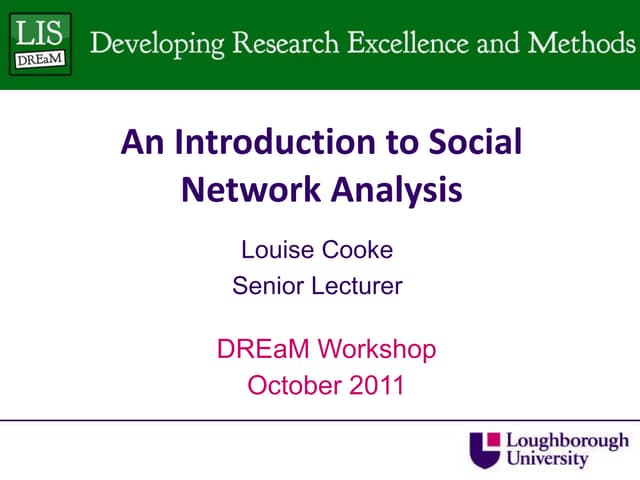 LIS
DREaM

Developing Research Excellence and Methods

An Introduction to Social Network Analysis

Louise Cooke
Senior Lecturer

DREaM Workshop
October 2011

Loughborough University